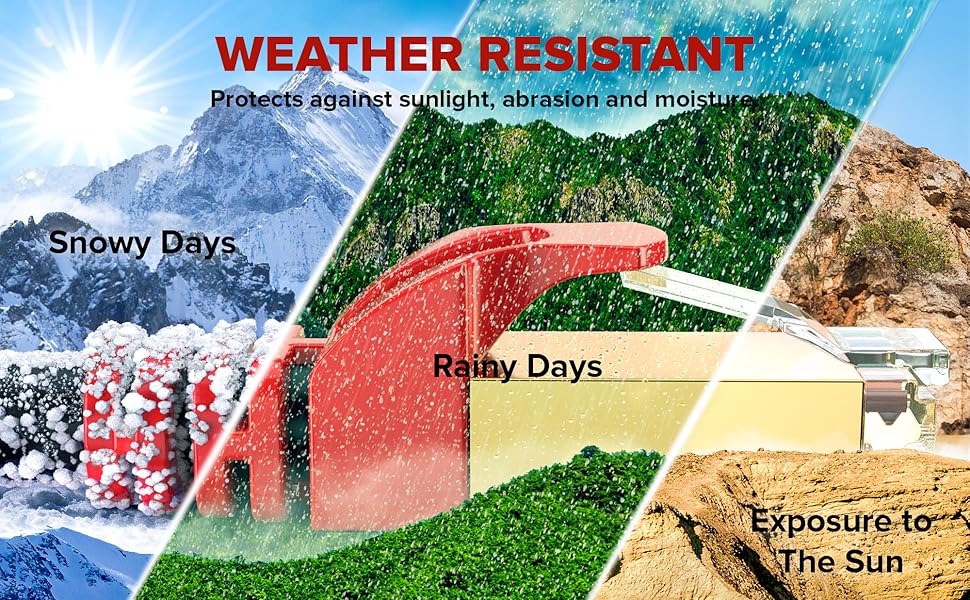 WEATHER RESISTANT
Protects against sunlight, abrasion and moisture

Snowy Days

Rainy Days

Exposure to The Sun